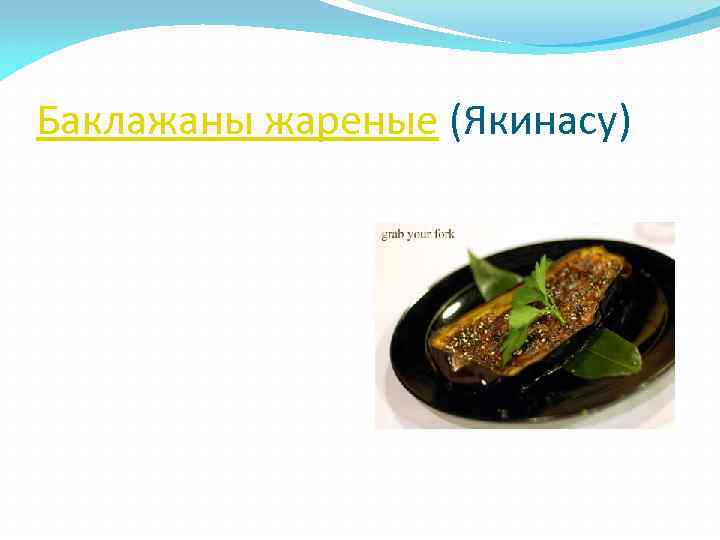 Баклажаны жареные (Якинасу)

grab your fork